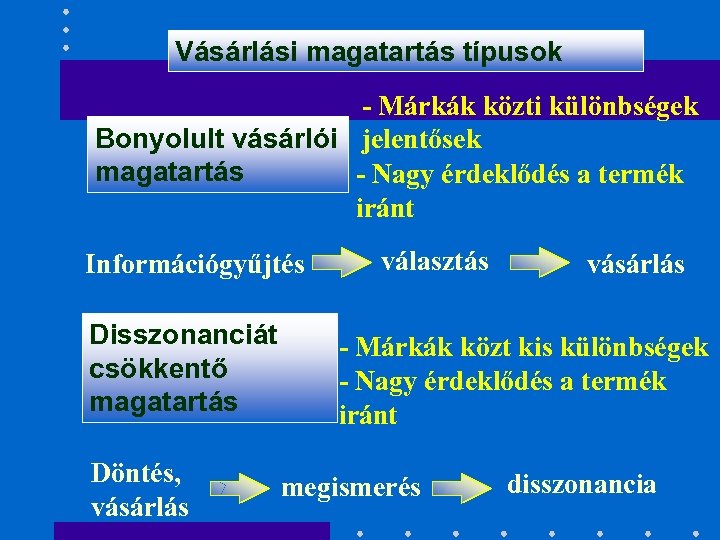 Vásárlási magatartás típusok

Bonyolult vásárlói magatartás

- Márkák közti különbségek jelentősek
- Nagy érdeklődés a termék iránt

Információgyűjtés választás vásárlás

Disszonanciát csökkentő magatartás

- Márkák közt kis különbségek
- Nagy érdeklődés a termék iránt

Döntés, vásárlás megismerés disszonancia